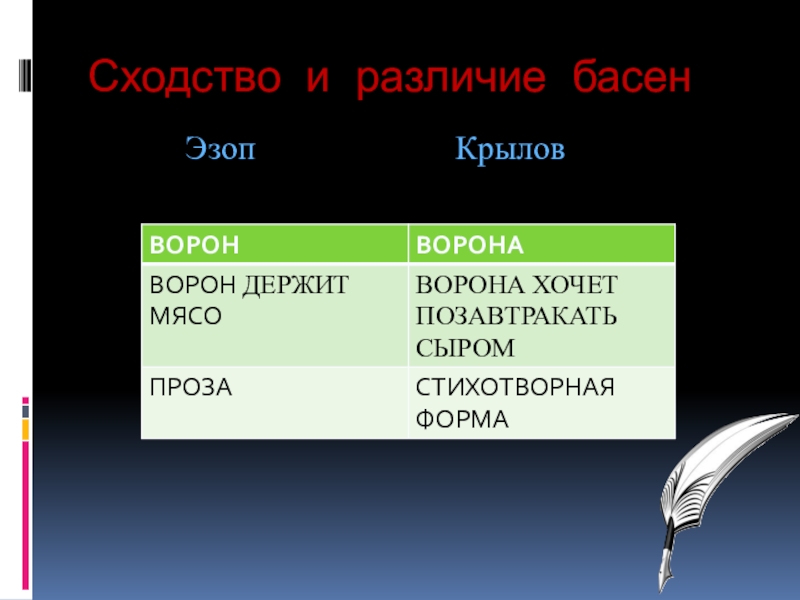 Сходство и различие басен

Эзоп

Крылов

| ВОРОН | ВОРОНА |
|---|---|
| ВОРОН ДЕРЖИТ МЯСО | ВОРОНА ХОЧЕТ ПОЗАВТРАКАТЬ СЫРОМ |
| ПРОЗА | СТИХОТВОРНАЯ ФОРМА |